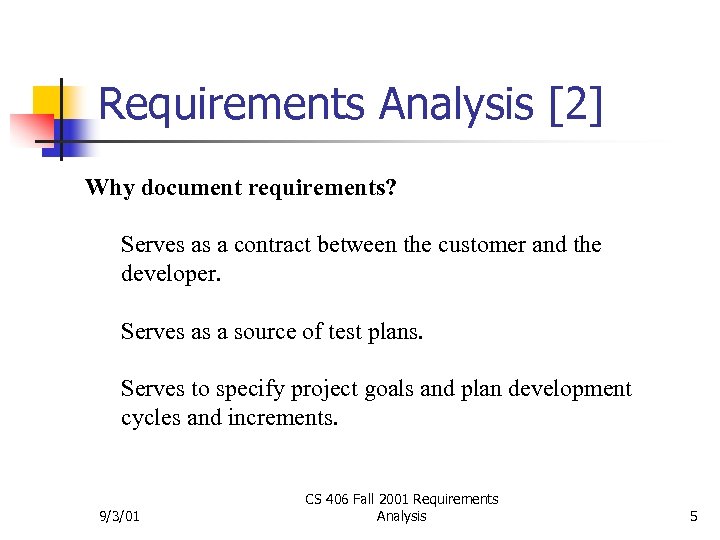 Requirements Analysis [2]

Why document requirements?

Serves as a contract between the customer and the developer.

Serves as a source of test plans.

Serves to specify project goals and plan development cycles and increments.

9/3/01

CS 406 Fall 2001 Requirements Analysis

5